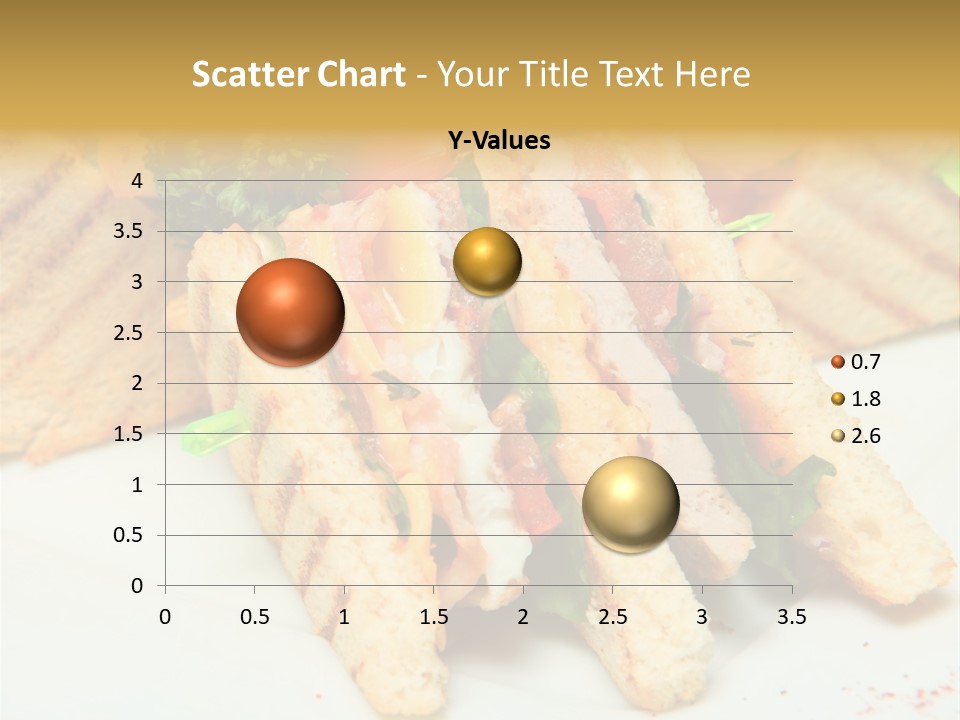 Scatter Chart - Your Title Text Here

Y-Values

4
3.5
3
2.5
2
1.5
1
0.5
0

0 0.5 1 1.5 2 2.5 3 3.5

0.7
1.8
2.6